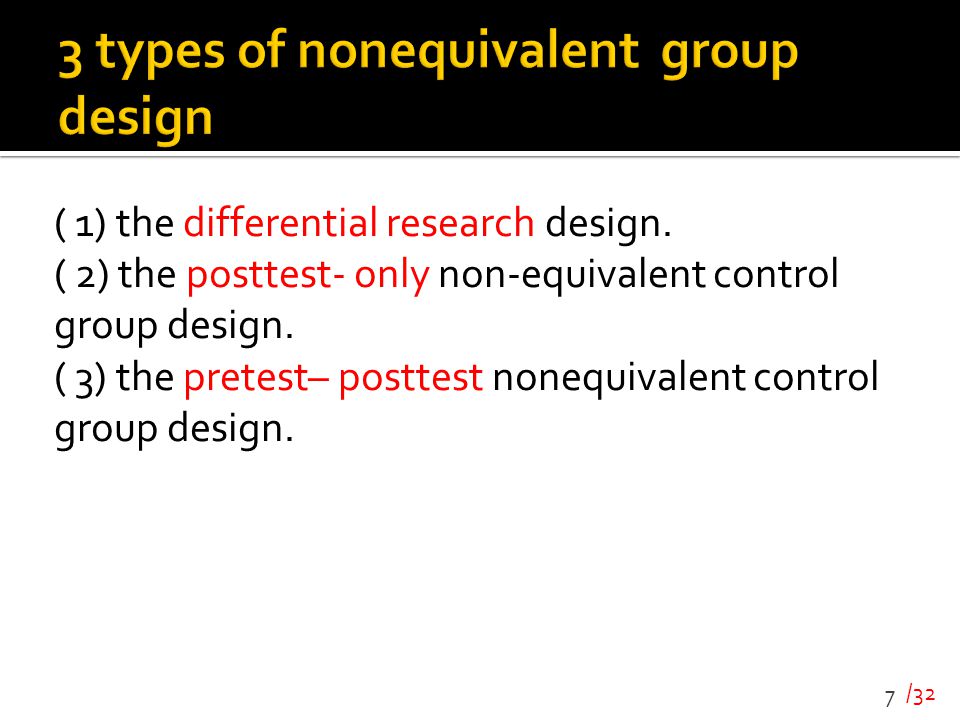 3 types of nonequivalent group design

( 1) the differential research design.
( 2) the posttest- only non-equivalent control group design.
( 3) the pretest– posttest nonequivalent control group design.

7 /32